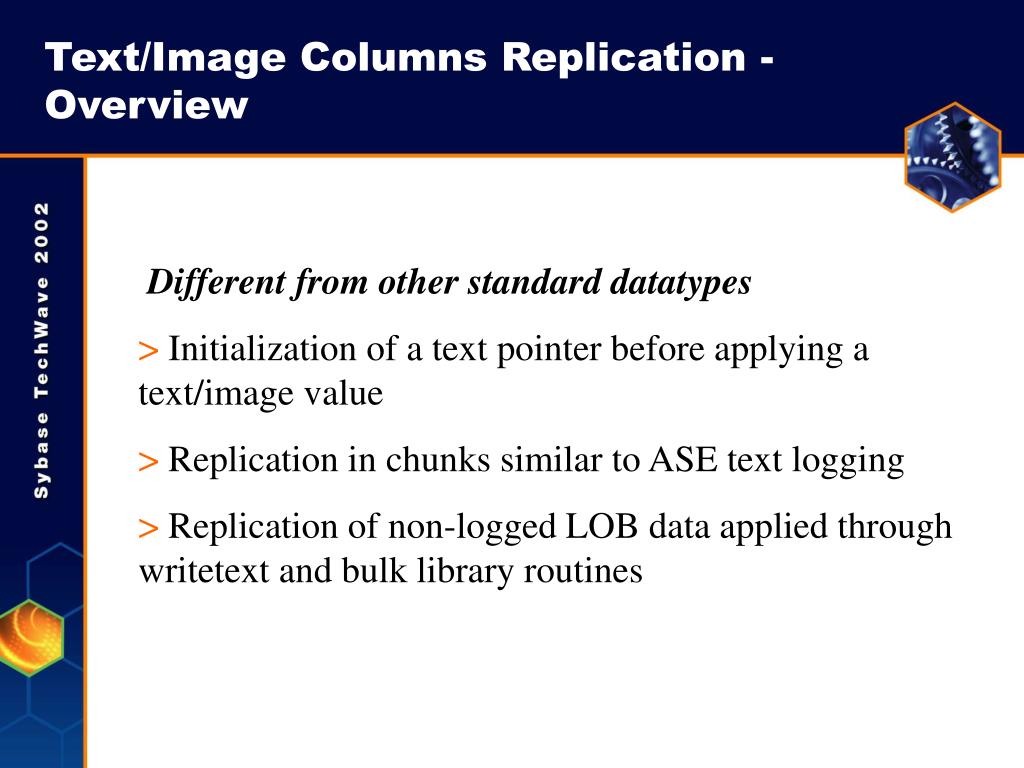 Text/Image Columns Replication - Overview

Sybase TechWave 2002

Different from other standard datatypes

> Initialization of a text pointer before applying a text/image value

> Replication in chunks similar to ASE text logging

> Replication of non-logged LOB data applied through writetext and bulk library routines